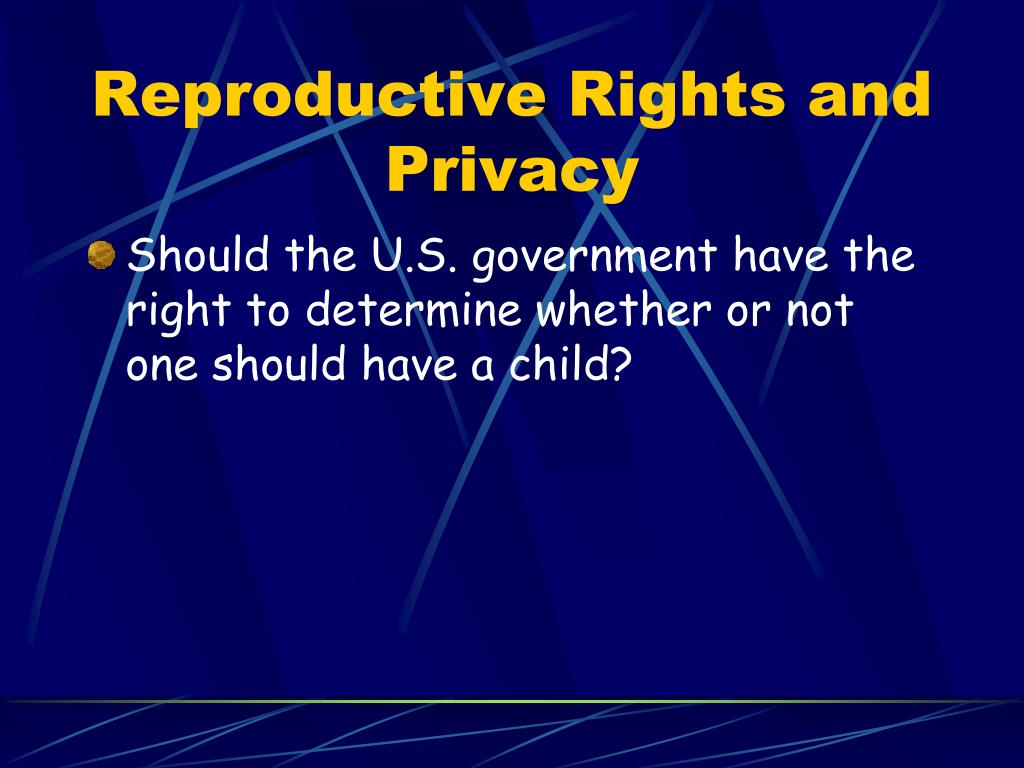 Reproductive Rights and Privacy

Should the U.S. government have the right to determine whether or not one should have a child?